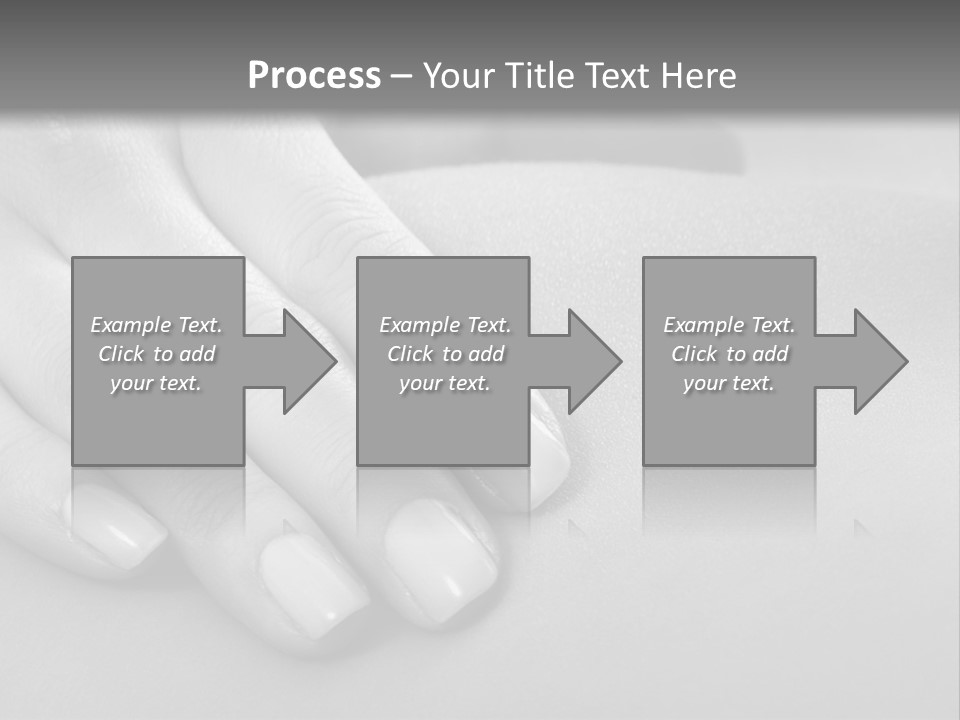 Process – Your Title Text Here

Example Text. Click to add your text.

Example Text. Click to add your text.

Example Text. Click to add your text.